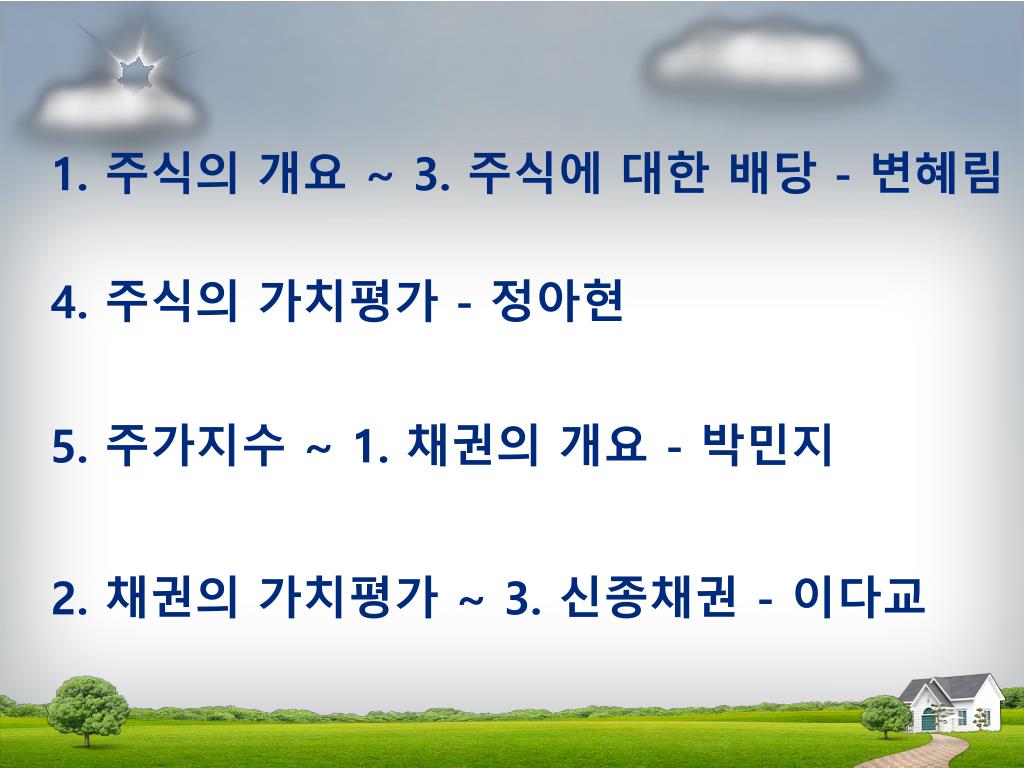 1. 주식의 개요 ~ 3. 주식에 대한 배당 - 변혜림

4. 주식의 가치평가 - 정아현

5. 주가지수 ~ 1. 채권의 개요 - 박민지

2. 채권의 가치평가 ~ 3. 신종채권 - 이다교